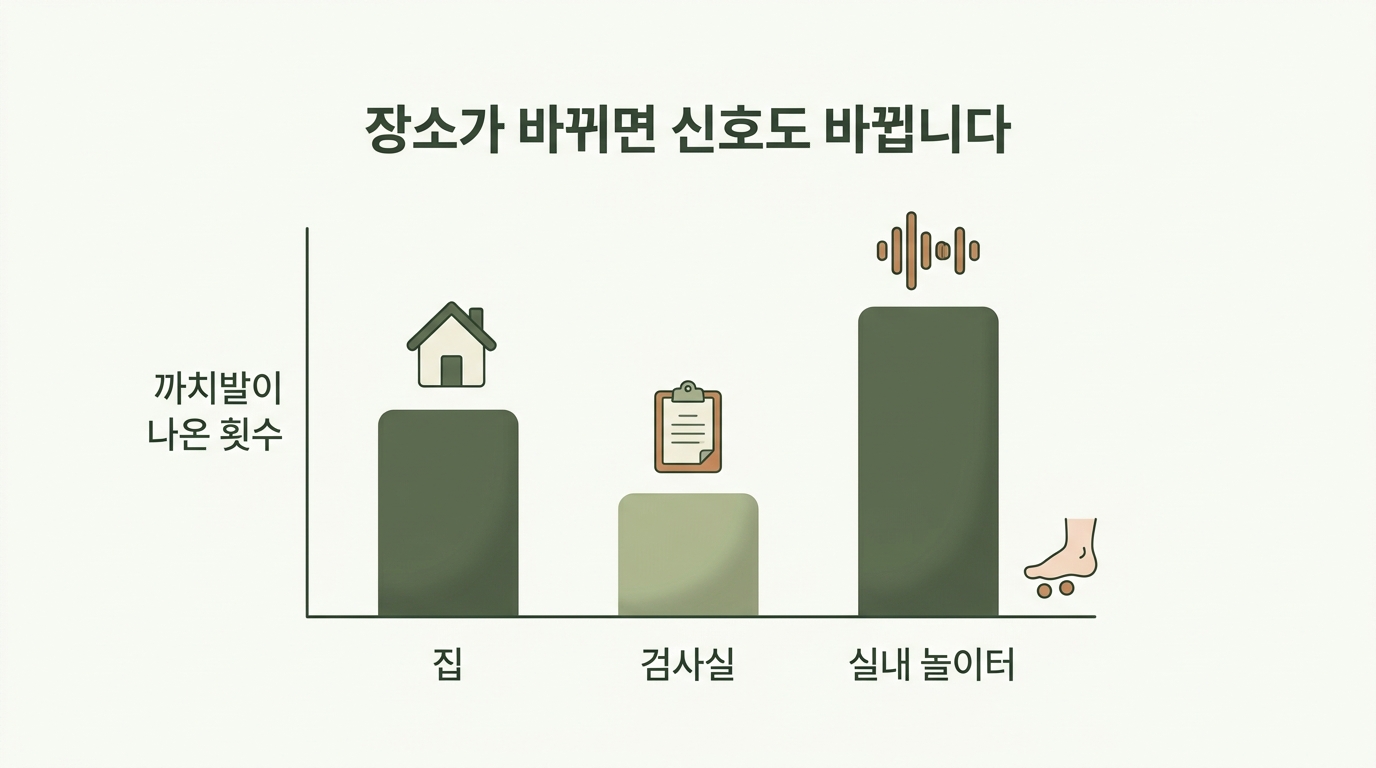 장소가 바뀌면 신호도 바뀝니다

까치발이
나온 횟수

집

검사실

실내 놀이터